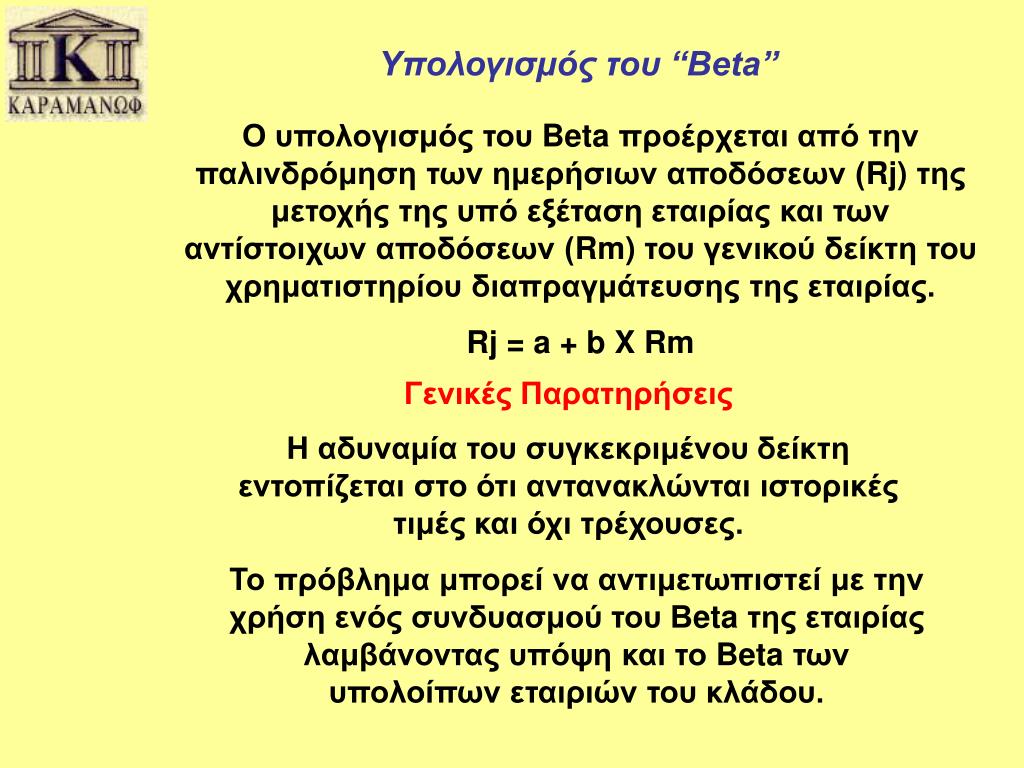 K
ΚΑΡΑΜΑΝΩΦ

Υπολογισμός του “Beta”

Ο υπολογισμός του Beta προέρχεται από την παλινδρόμηση των ημερήσιων αποδόσεων (Rj) της μετοχής της υπό εξέταση εταιρίας και των αντίστοιχων αποδόσεων (Rm) του γενικού δείκτη του χρηματιστηρίου διαπραγμάτευσης της εταιρίας.

Rj = a + b X Rm

Γενικές Παρατηρήσεις

Η αδυναμία του συγκεκριμένου δείκτη εντοπίζεται στο ότι αντανακλώνται ιστορικές τιμές και όχι τρέχουσες.

Το πρόβλημα μπορεί να αντιμετωπιστεί με την χρήση ενός συνδυασμού του Beta της εταιρίας λαμβάνοντας υπόψη και το Beta των υπολοίπων εταιριών του κλάδου.